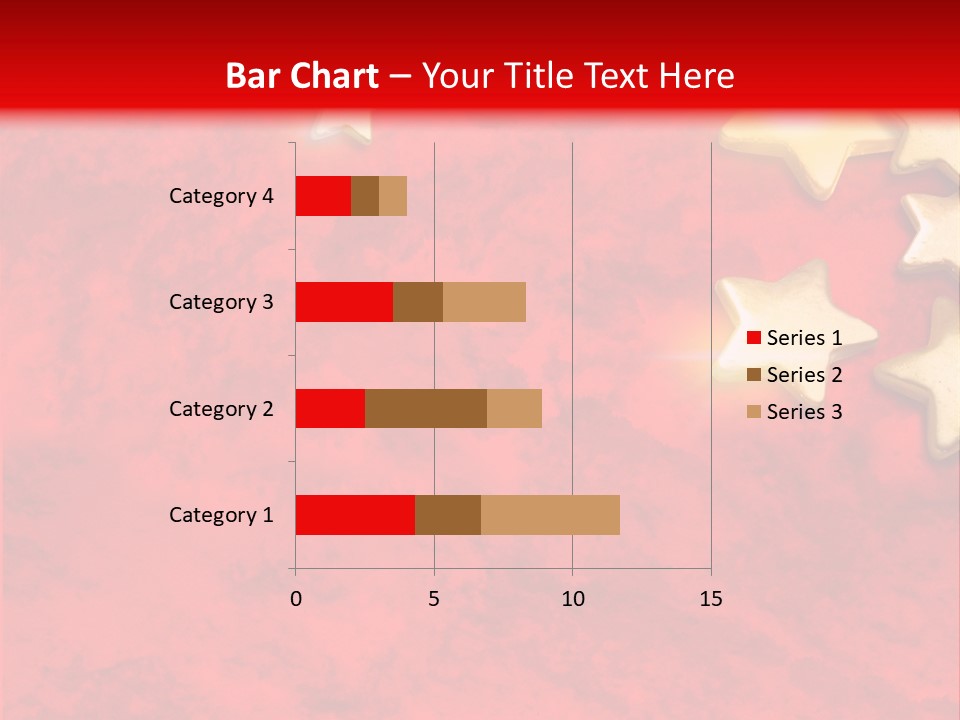 Bar Chart – Your Title Text Here

Category 4
Category 3
Category 2
Category 1

0
5
10
15

Series 1
Series 2
Series 3